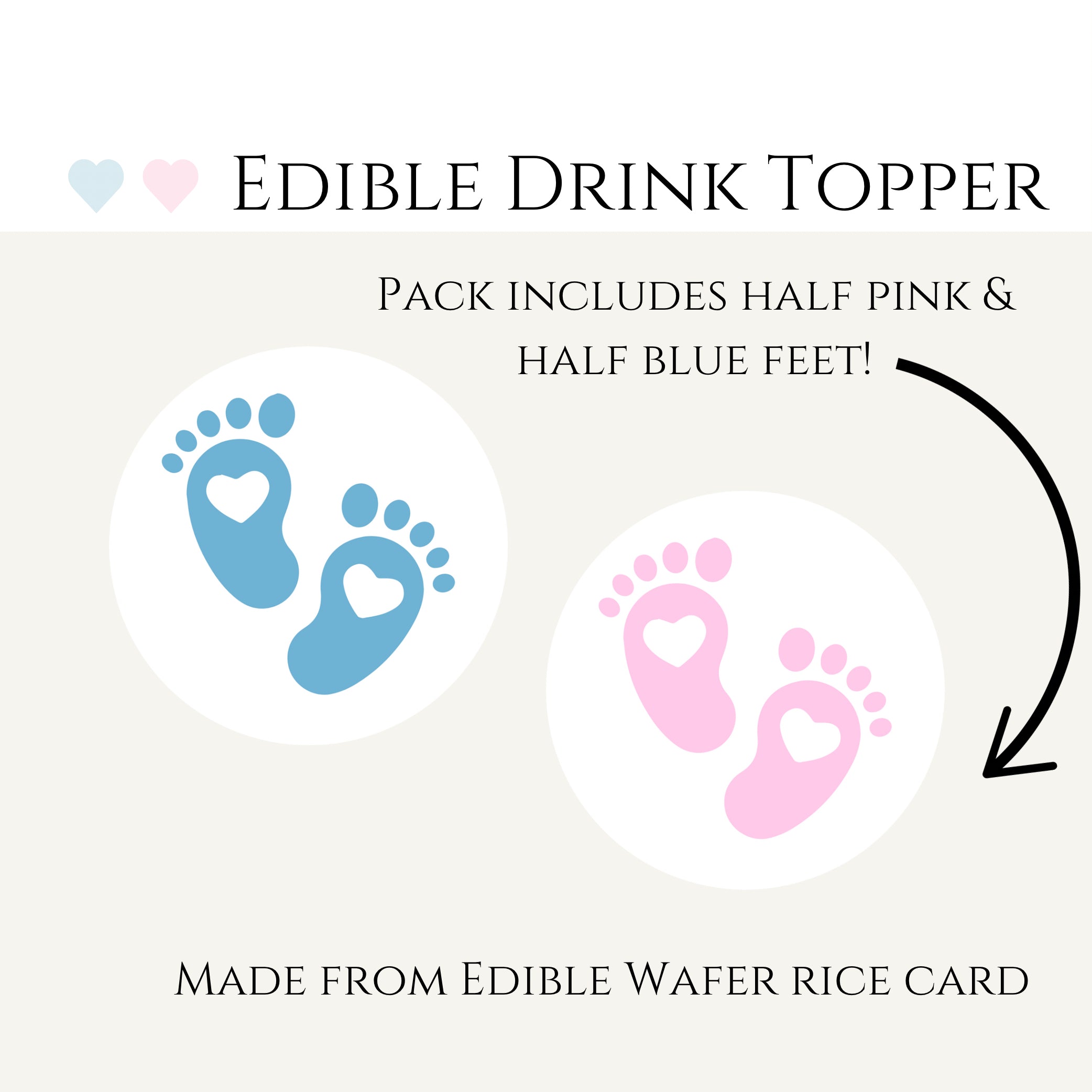 Edible Drink Topper

Pack includes half pink & half blue feet!

Made from Edible Wafer rice card